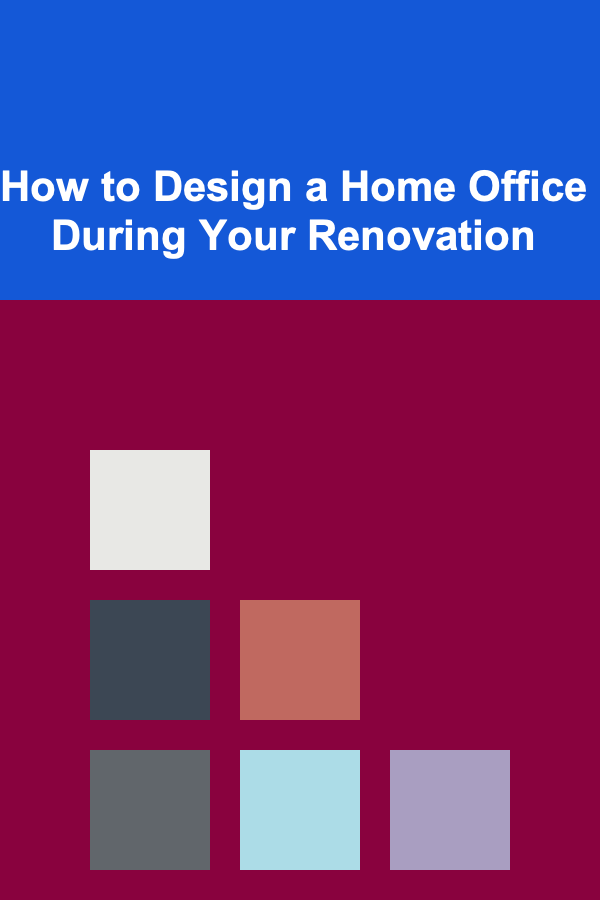 How to Design a Home Office During Your Renovation